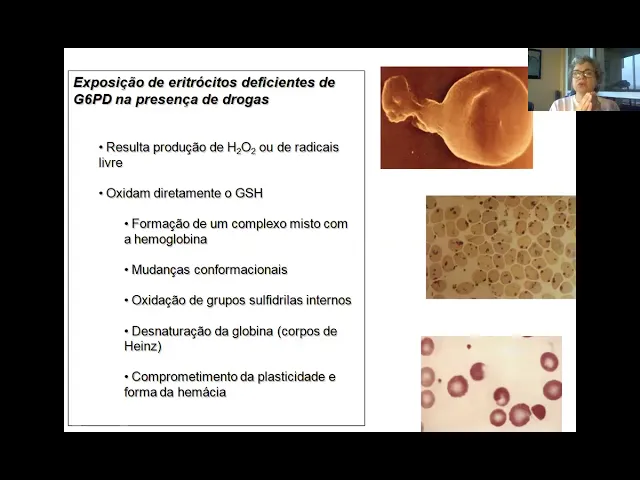 Exposição de eritrócitos deficientes de G6PD na presença de drogas

• Resulta produção de $H_2O_2$ ou de radicais livre

• Oxidam diretamente o GSH

• Formação de um complexo misto com a hemoglobina

• Mudanças conformacionais

• Oxidação de grupos sulfidrilas internos

• Desnaturação da globina (corpos de Heinz)

• Comprometimento da plasticidade e forma da hemácia